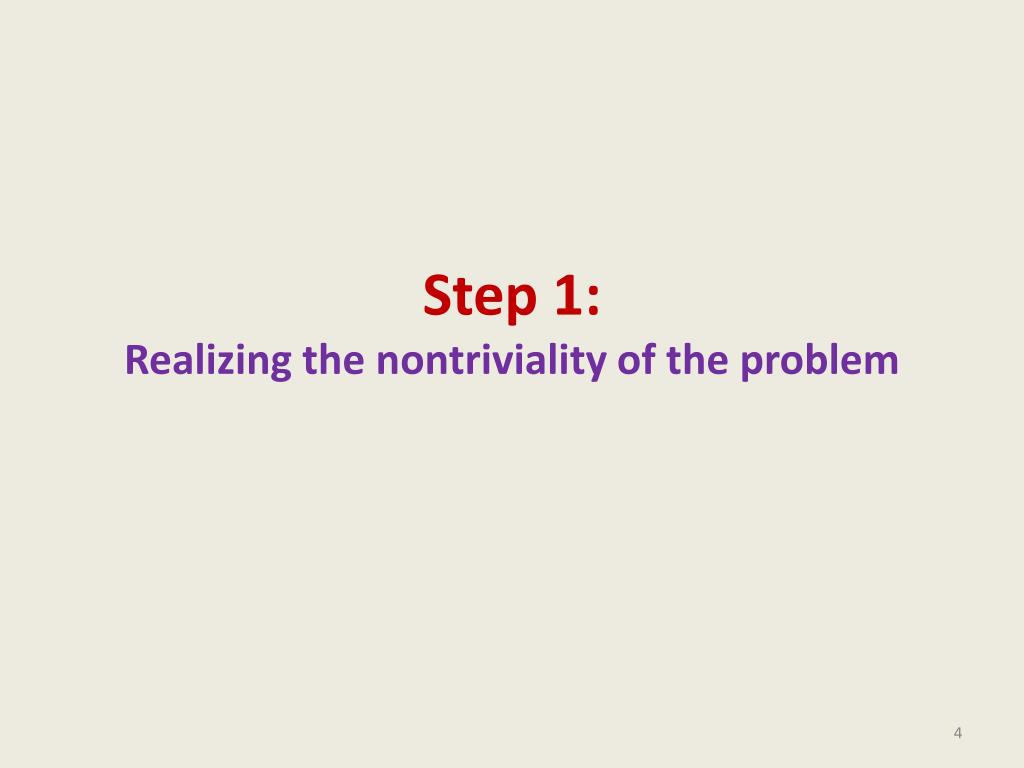 Step 1:
Realizing the nontriviality of the problem

4